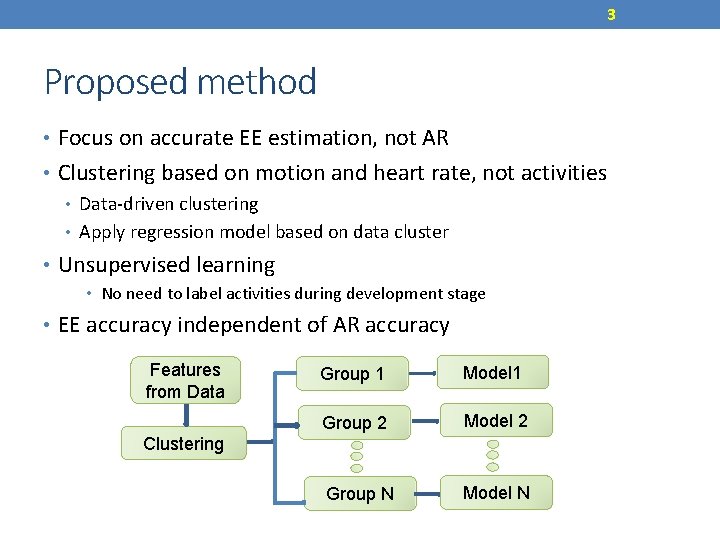 3

Proposed method

• Focus on accurate EE estimation, not AR
• Clustering based on motion and heart rate, not activities
  • Data-driven clustering
  • Apply regression model based on data cluster
• Unsupervised learning
  • No need to label activities during development stage
• EE accuracy independent of AR accuracy

Features from Data

Clustering

Group 1

Group 2

Group N

Model1

Model 2

Model N